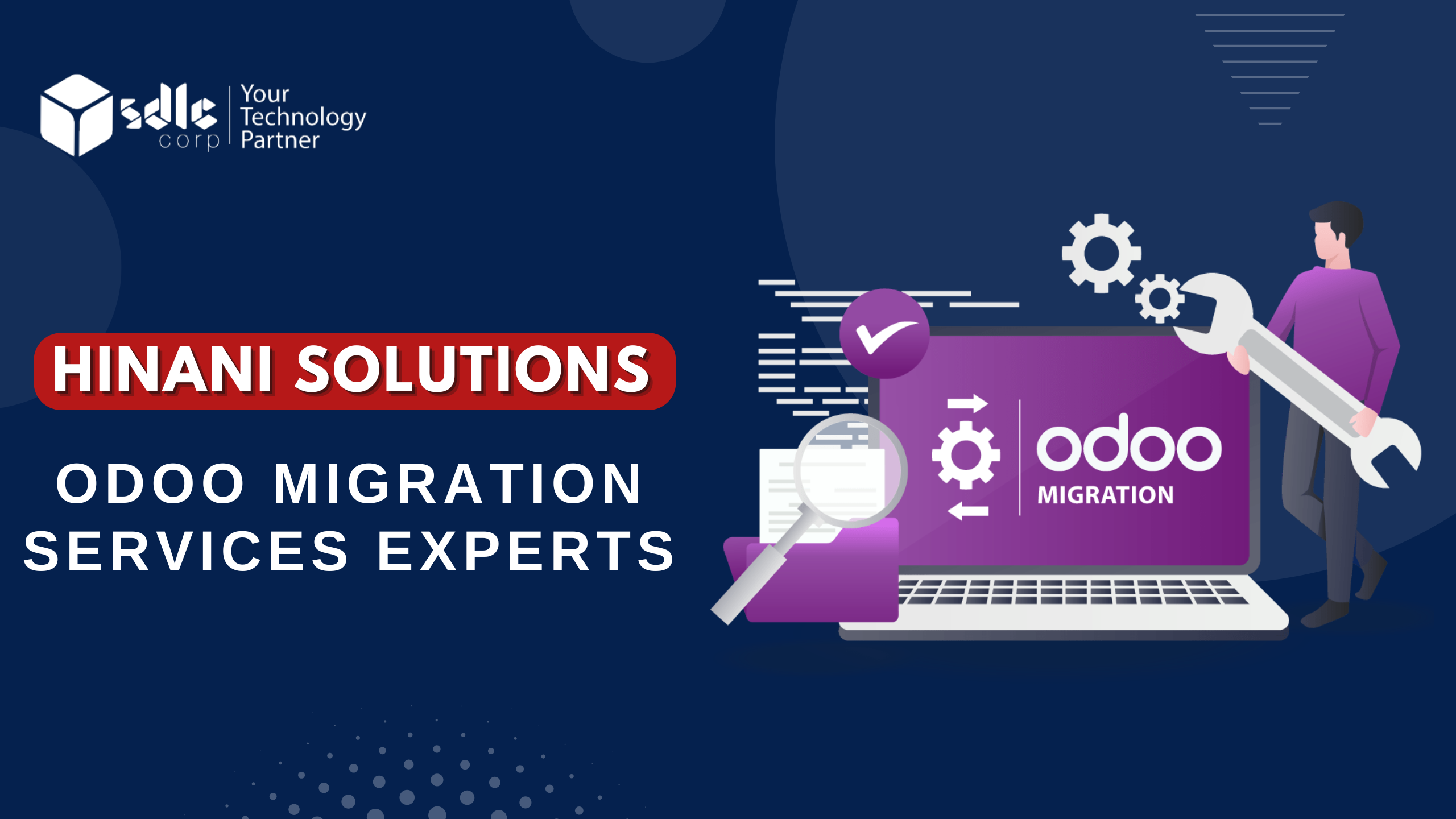 sdlc corp

Your Technology Partner

HINANI SOLUTIONS

ODOO MIGRATION SERVICES EXPERTS

odoo

MIGRATION